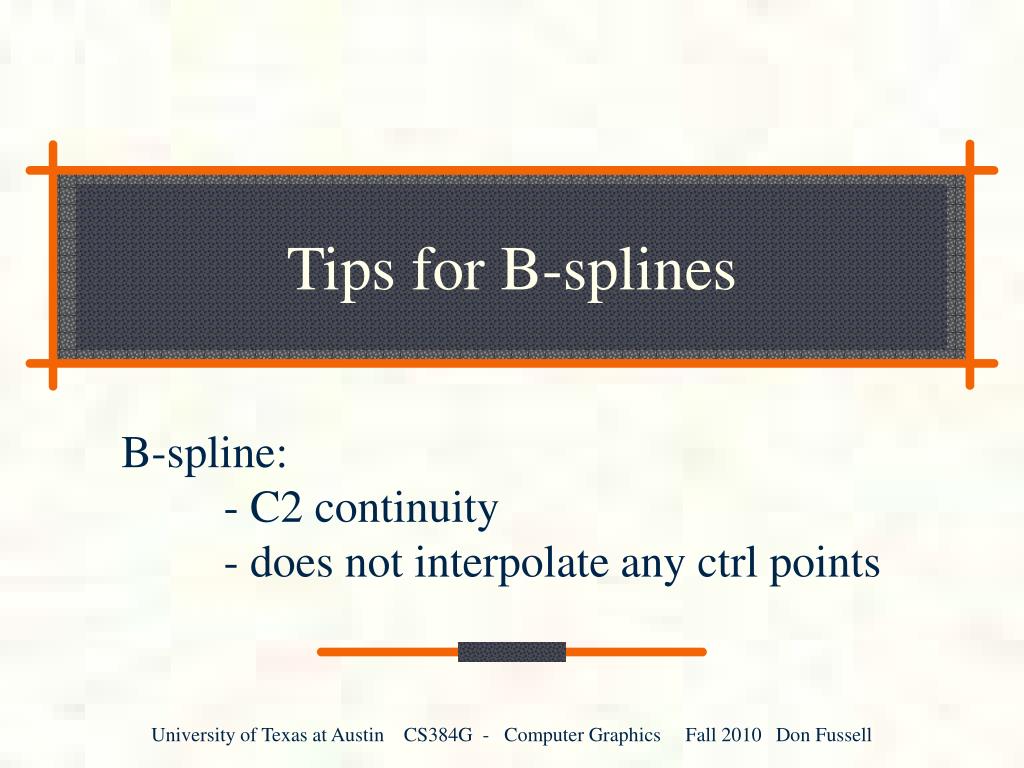 Tips for B-splines

B-spline:
- C2 continuity
- does not interpolate any ctrl points

University of Texas at Austin CS384G - Computer Graphics Fall 2010 Don Fussell